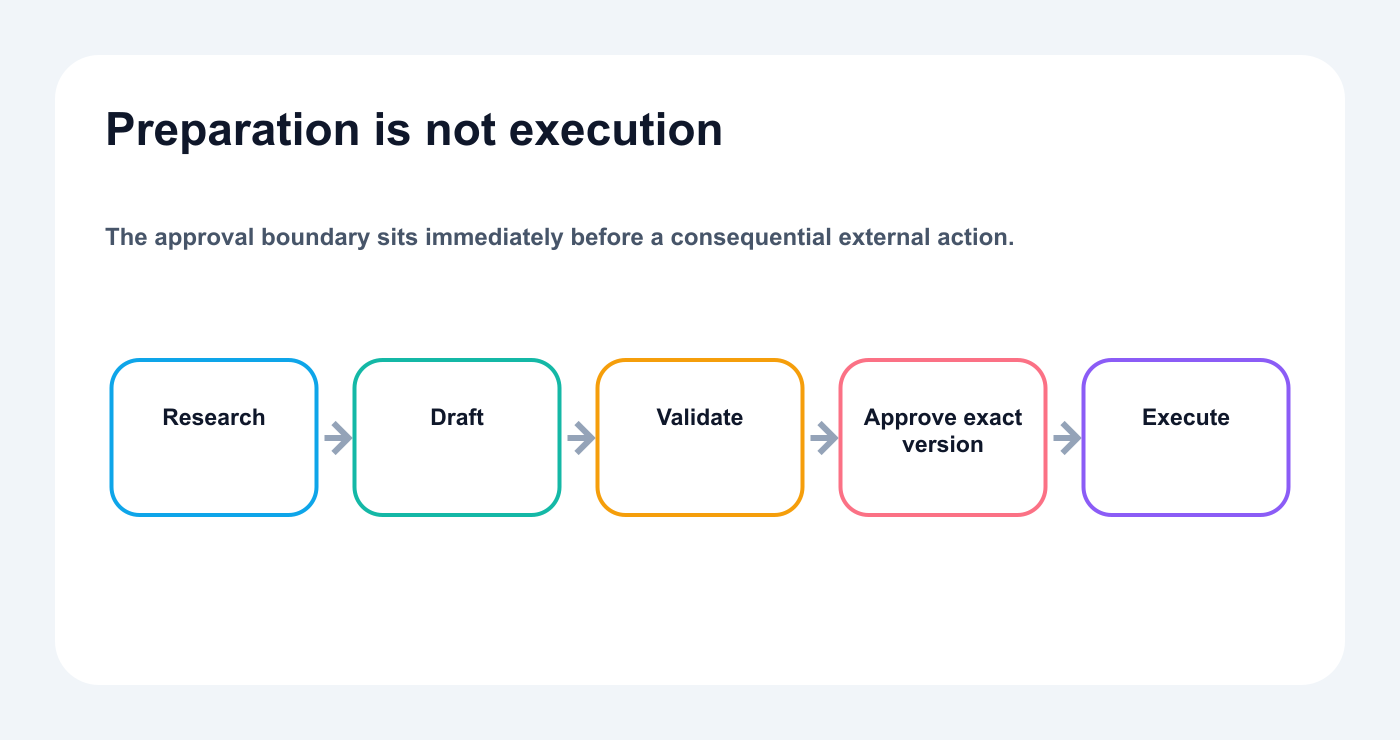 Preparation is not execution

The approval boundary sits immediately before a consequential external action.

Research

Draft

Validate

Approve exact version

Execute